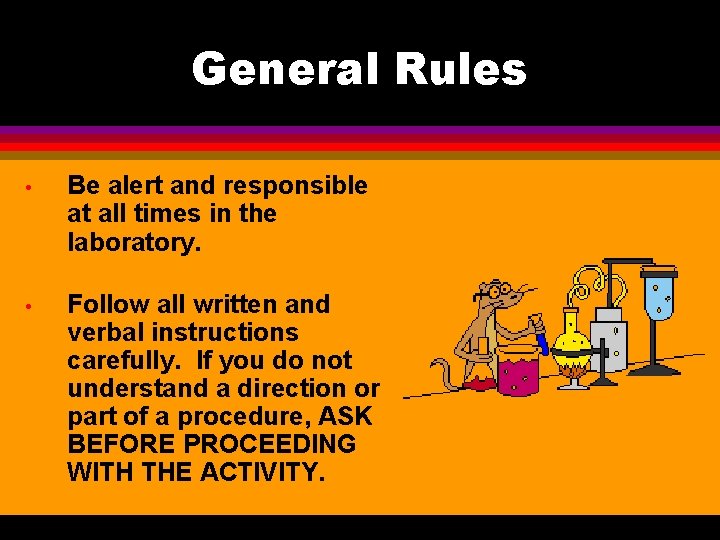 General Rules

• Be alert and responsible at all times in the laboratory.

• Follow all written and verbal instructions carefully. If you do not understand a direction or part of a procedure, ASK BEFORE PROCEEDING WITH THE ACTIVITY.